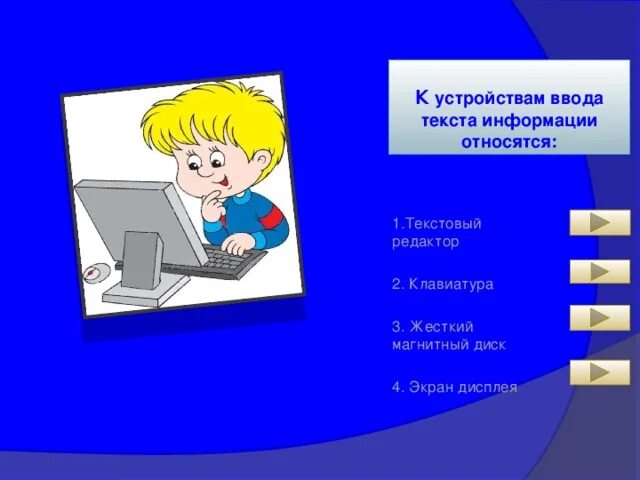 К устройствам ввода текста информации относятся:

1.Текстовый редактор

2. Клавиатура

3. Жесткий магнитный диск

4. Экран дисплея